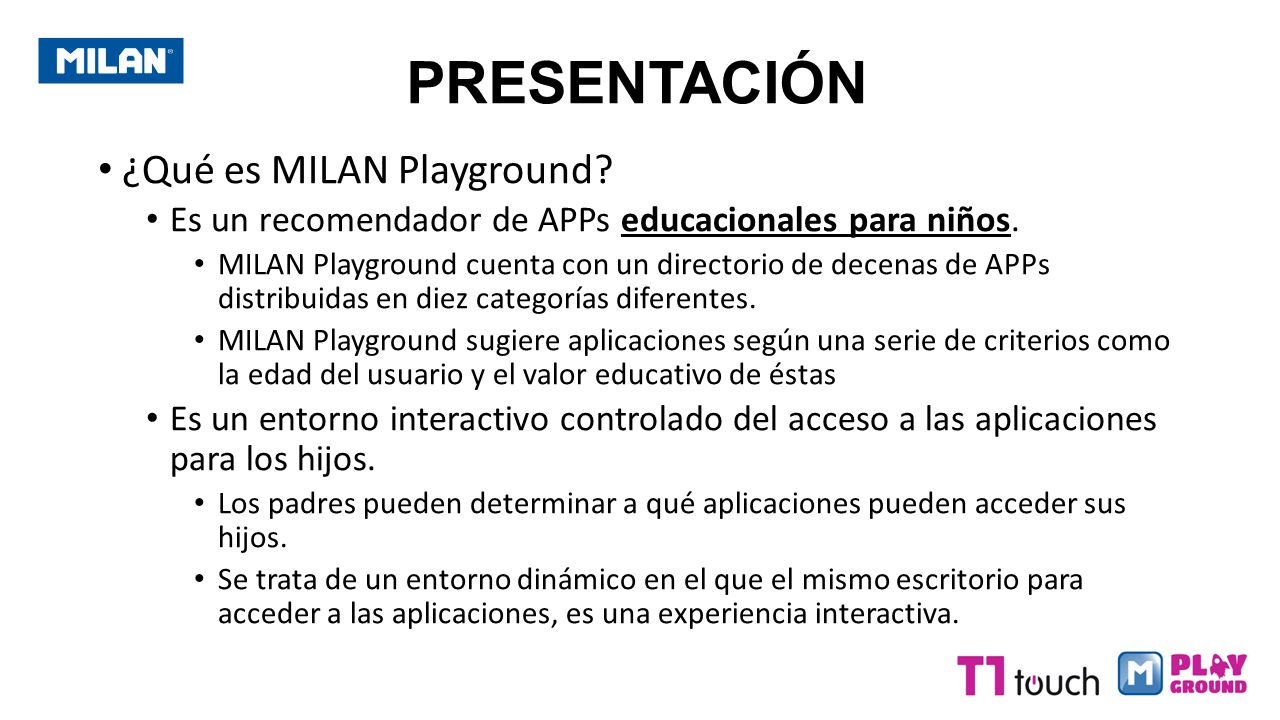 MILAN

PRESENTACIÓN

• ¿Qué es MILAN Playground?
  • Es un recomendador de APPs educacionales para niños.
    • MILAN Playground cuenta con un directorio de decenas de APPs distribuidas en diez categorías diferentes.
    • MILAN Playground sugiere aplicaciones según una serie de criterios como la edad del usuario y el valor educativo de éstas
  • Es un entorno interactivo controlado del acceso a las aplicaciones para los hijos.
    • Los padres pueden determinar a qué aplicaciones pueden acceder sus hijos.
    • Se trata de un entorno dinámico en el que el mismo escritorio para acceder a las aplicaciones, es una experiencia interactiva.

T1 touch M PLAY GROUND